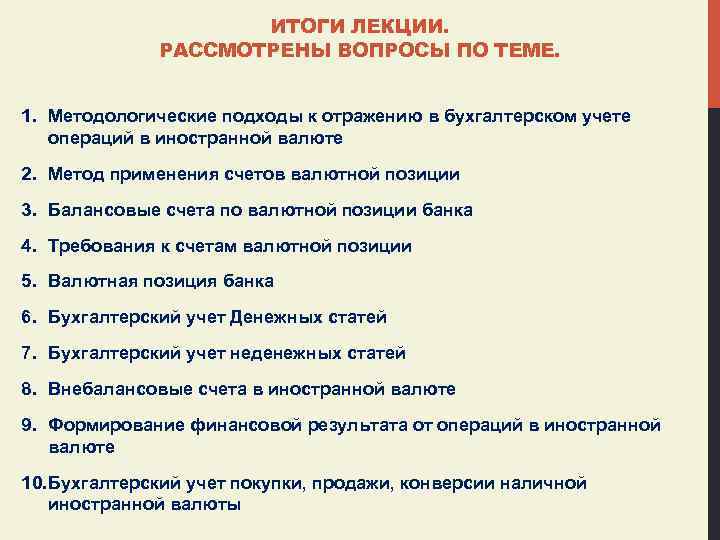 ИТОГИ ЛЕКЦИИ.
РАССМОТРЕНЫ ВОПРОСЫ ПО ТЕМЕ.

1. Методологические подходы к отражению в бухгалтерском учете операций в иностранной валюте
2. Метод применения счетов валютной позиции
3. Балансовые счета по валютной позиции банка
4. Требования к счетам валютной позиции
5. Валютная позиция банка
6. Бухгалтерский учет Денежных статей
7. Бухгалтерский учет неденежных статей
8. Внебалансовые счета в иностранной валюте
9. Формирование финансовой результата от операций в иностранной валюте
10. Бухгалтерский учет покупки, продажи, конверсии наличной иностранной валюты